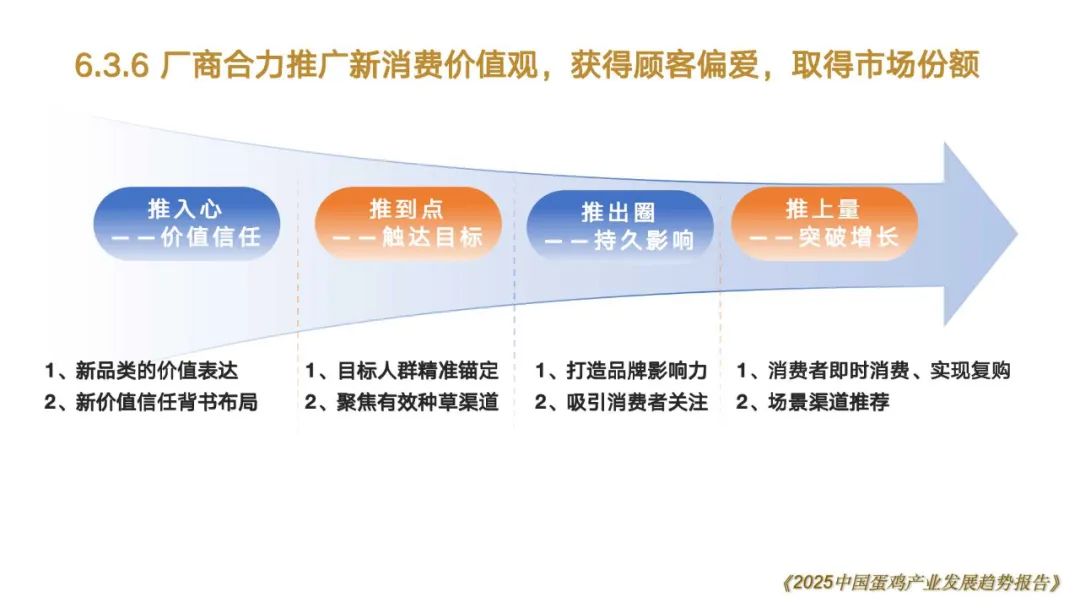 6.3.6 厂商合力推广新消费价值观，获得顾客偏爱，取得市场份额

推入心
——价值信任

推到点
——触达目标

推出圈
——持久影响

推上量
——突破增长

1、新品类的价值表达
2、新价值信任背书布局

1、目标人群精准锚定
2、聚焦有效种草渠道

1、打造品牌影响力
2、吸引消费者关注

1、消费者即时消费、实现复购
2、场景渠道推荐

《2025中国蛋鸡产业发展趋势报告》